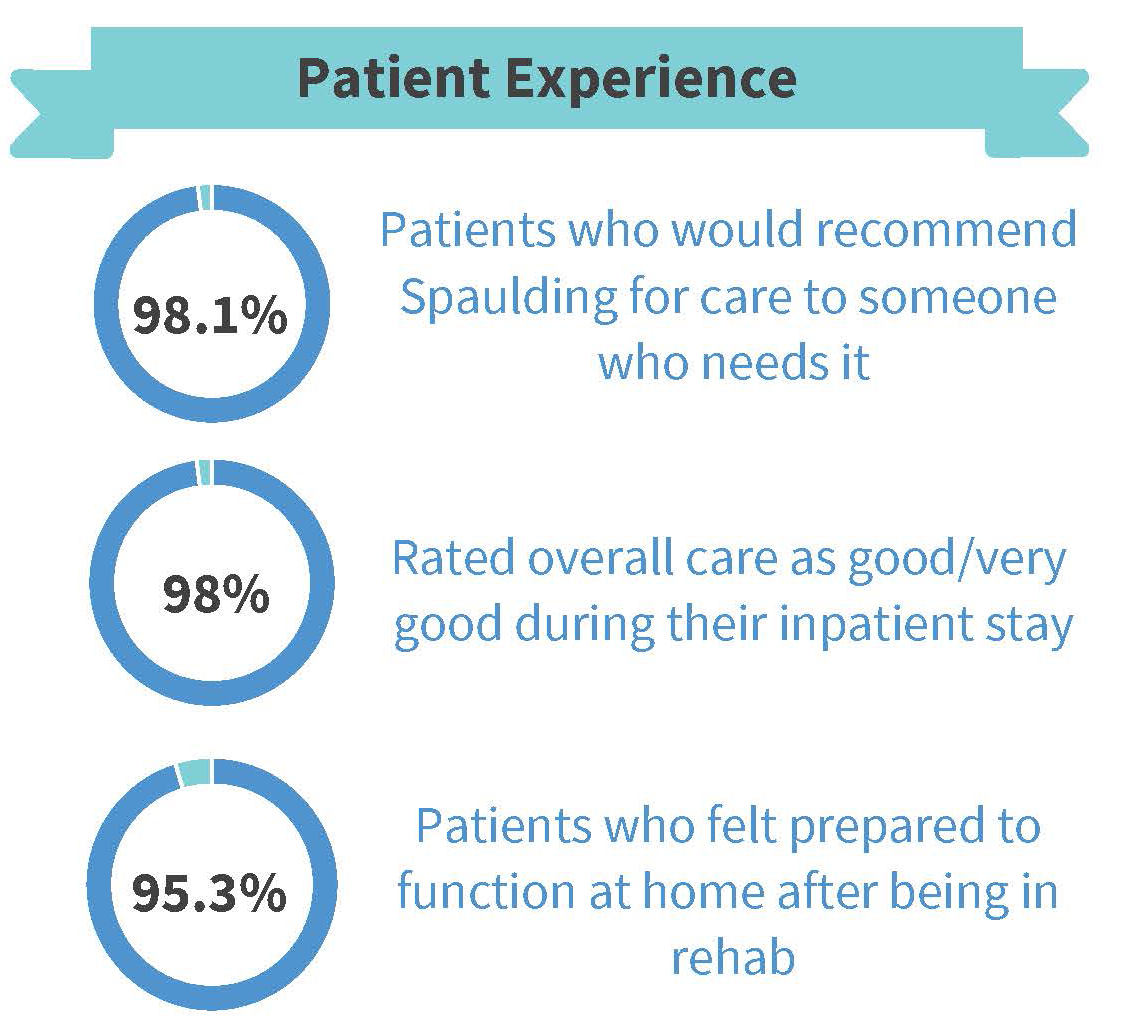 Patient Experience

98.1%

Patients who would recommend Spaulding for care to someone who needs it

98%

Rated overall care as good/very good during their inpatient stay

95.3%

Patients who felt prepared to function at home after being in rehab